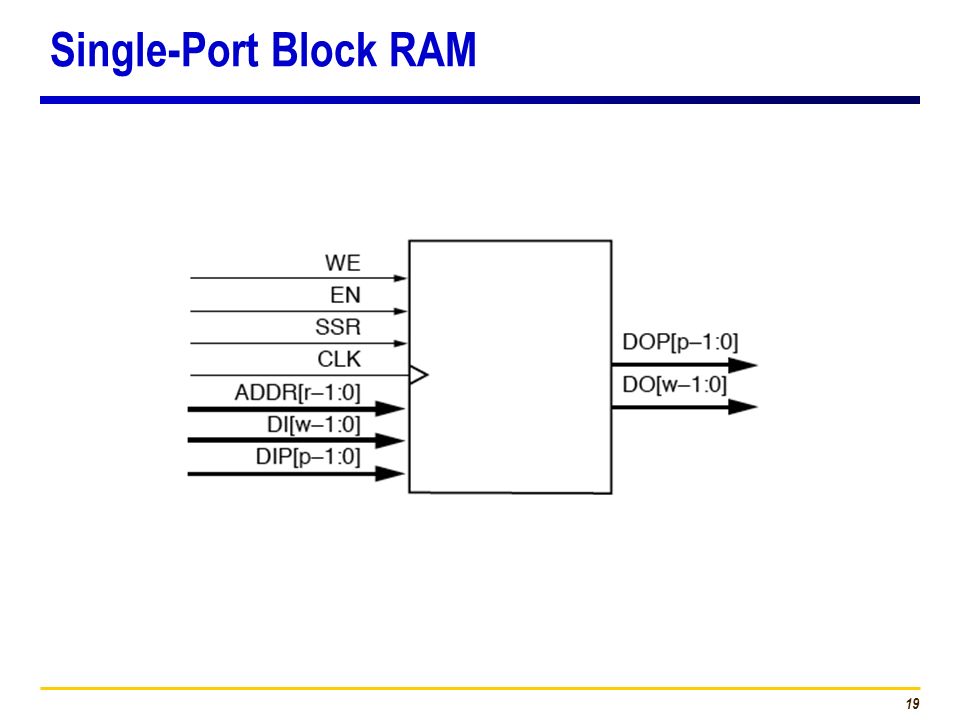 Single-Port Block RAM

WE
EN
SSR
CLK
ADDR[r–1:0]
DI[w–1:0]
DIP[p–1:0]

DOP[p–1:0]
DO[w–1:0]

19